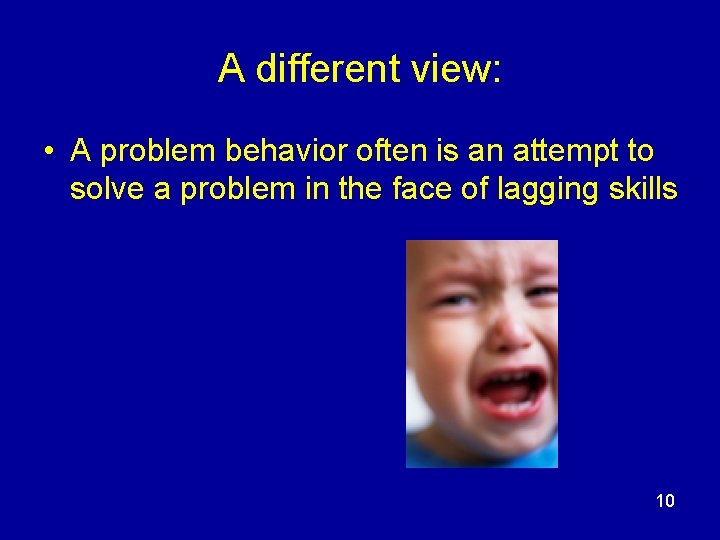 A different view:

• A problem behavior often is an attempt to solve a problem in the face of lagging skills

10